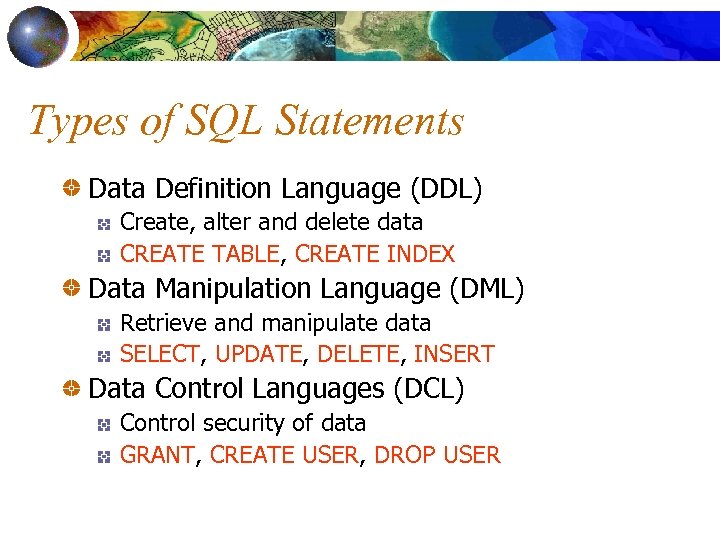 Types of SQL Statements

Data Definition Language (DDL)

Create, alter and delete data

CREATE TABLE, CREATE INDEX

Data Manipulation Language (DML)

Retrieve and manipulate data

SELECT, UPDATE, DELETE, INSERT

Data Control Languages (DCL)

Control security of data

GRANT, CREATE USER, DROP USER